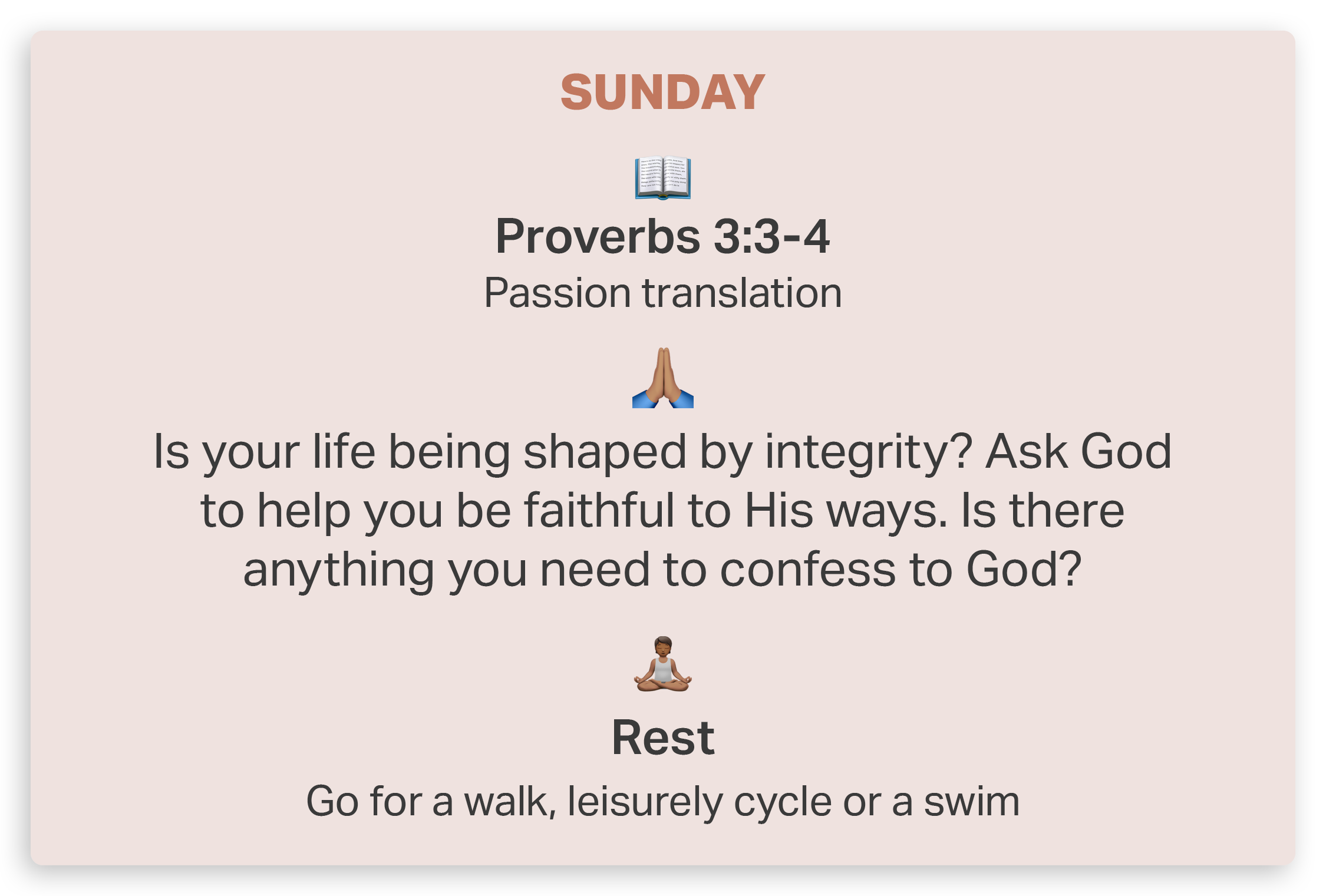 SUNDAY

Proverbs 3:3-4

Passion translation

Is your life being shaped by integrity? Ask God to help you be faithful to His ways. Is there anything you need to confess to God?

Rest

Go for a walk, leisurely cycle or a swim